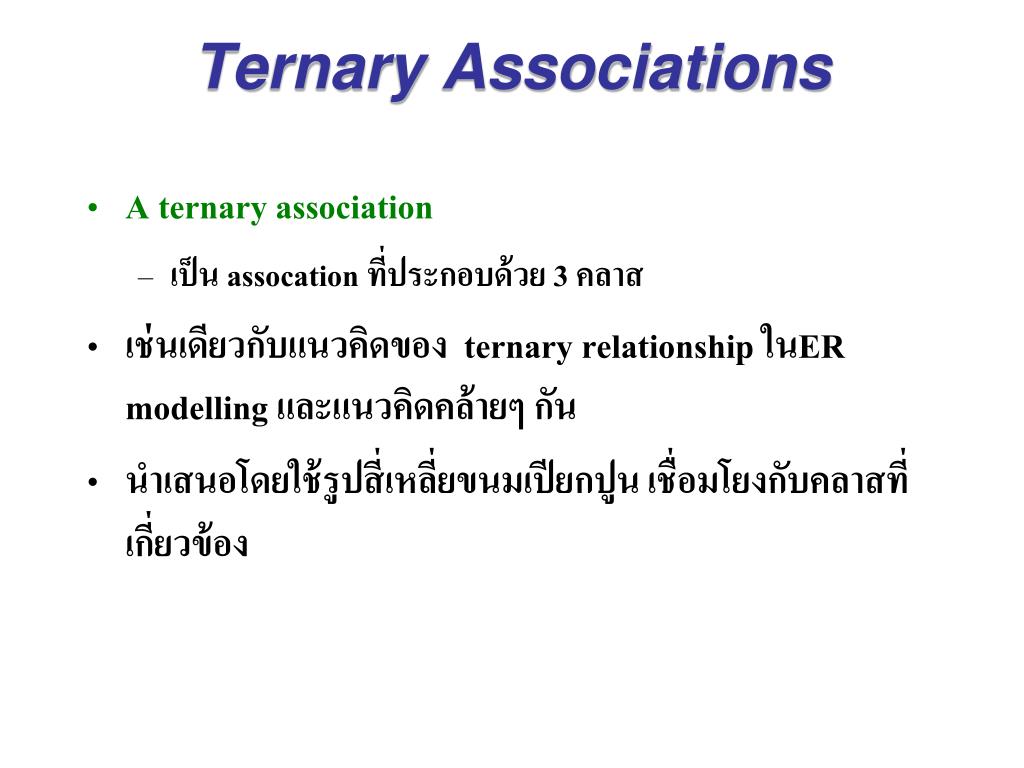 Ternary Associations

• A ternary association

– เป็น assocation ที่ประกอบด้วย 3 คลาส

• เช่นเดียวกับแนวคิดของ ternary relationship ในER modelling และแนวคิดคล้ายๆ กัน

• นำเสนอโดยใช้รูปสี่เหลี่ยขนมเปียกปูน เชื่อมโยงกับคลาสที่เกี่ยวข้อง